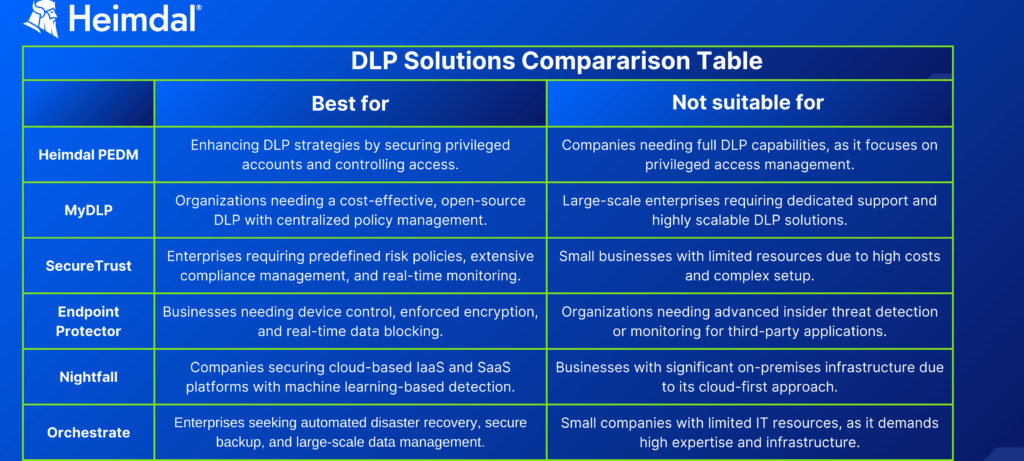 Heimdal®

DLP Solutions Compararison Table

| | Best for | Not suitable for |
|---|---|---|
| Heimdal PEDM | Enhancing DLP strategies by securing privileged accounts and controlling access. | Companies needing full DLP capabilities, as it focuses on privileged access management. |
| MyDLP | Organizations needing a cost-effective, open-source DLP with centralized policy management. | Large-scale enterprises requiring dedicated support and highly scalable DLP solutions. |
| SecureTrust | Enterprises requiring predefined risk policies, extensive compliance management, and real-time monitoring. | Small businesses with limited resources due to high costs and complex setup. |
| Endpoint Protector | Businesses needing device control, enforced encryption, and real-time data blocking. | Organizations needing advanced insider threat detection or monitoring for third-party applications. |
| Nightfall | Companies securing cloud-based IaaS and SaaS platforms with machine learning-based detection. | Businesses with significant on-premises infrastructure due to its cloud-first approach. |
| Orchestrate | Enterprises seeking automated disaster recovery, secure backup, and large-scale data management. | Small companies with limited IT resources, as it demands high expertise and infrastructure. |